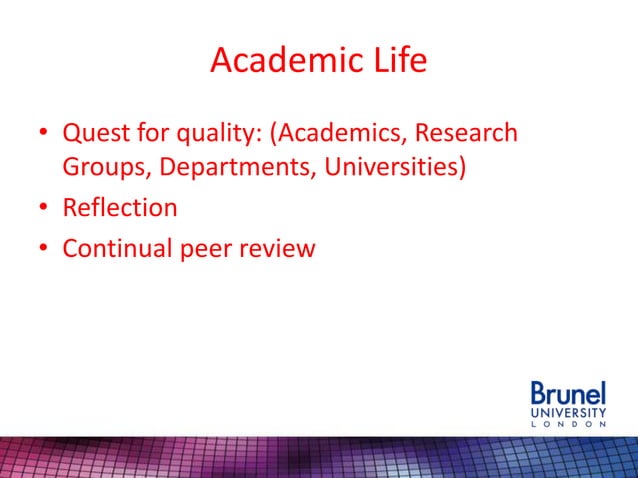 Academic Life

• Quest for quality: (Academics, Research Groups, Departments, Universities)
• Reflection
• Continual peer review

Brunel
UNIVERSITY
LONDON